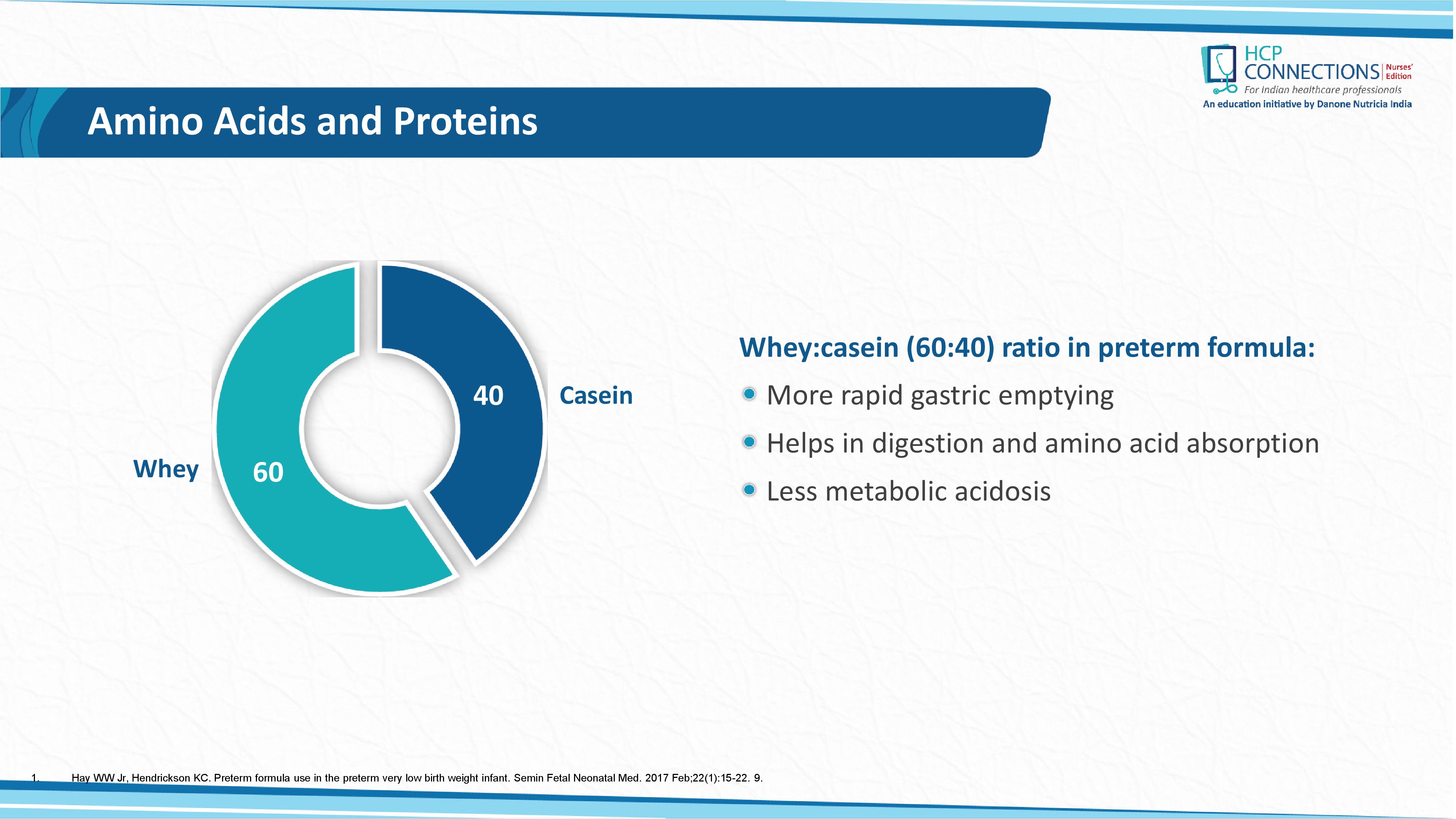 HCP CONNECTIONS Nurses' Edition
For Indian healthcare professionals
An education initiative by Danone Nutricia India

Amino Acids and Proteins

40
Casein

Whey
60

Whey:casein (60:40) ratio in preterm formula:
More rapid gastric emptying
Helps in digestion and amino acid absorption
Less metabolic acidosis

1. Hay WW Jr, Hendrickson KC. Preterm formula use in the preterm very low birth weight infant. Semin Fetal Neonatal Med. 2017 Feb;22(1):15-22. 9.